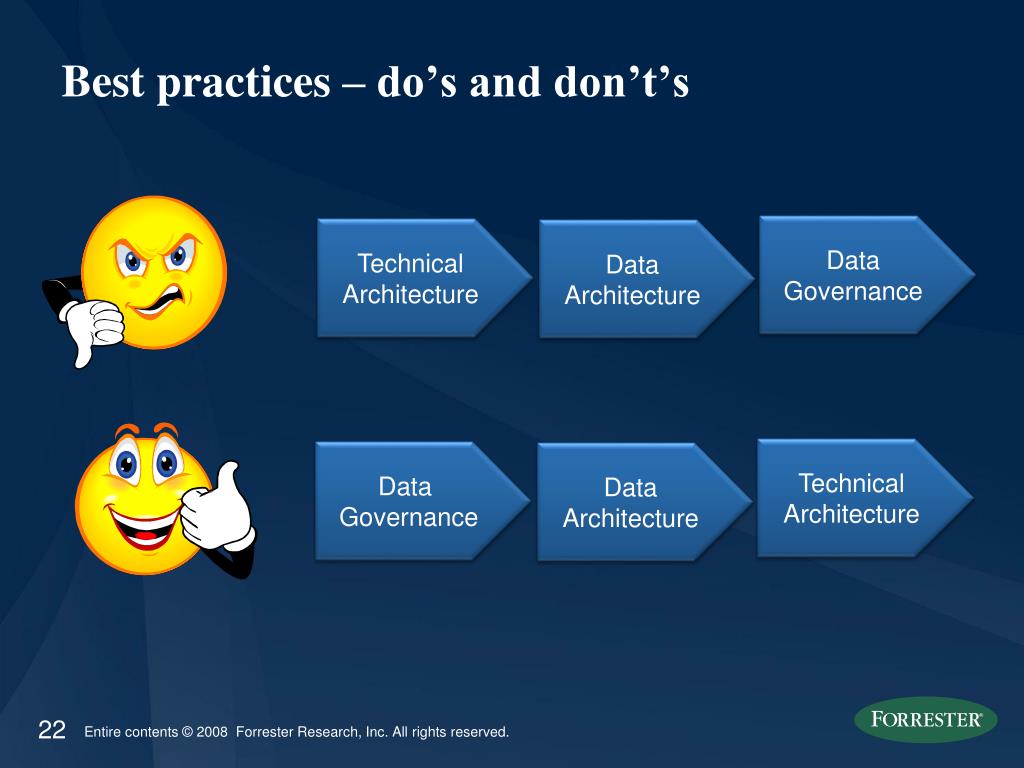 Best practices – do’s and don’t’s

Technical Architecture

Data Architecture

Data Governance

Data Governance

Data Architecture

Technical Architecture

22 Entire contents © 2008 Forrester Research, Inc. All rights reserved.

FORRESTER®